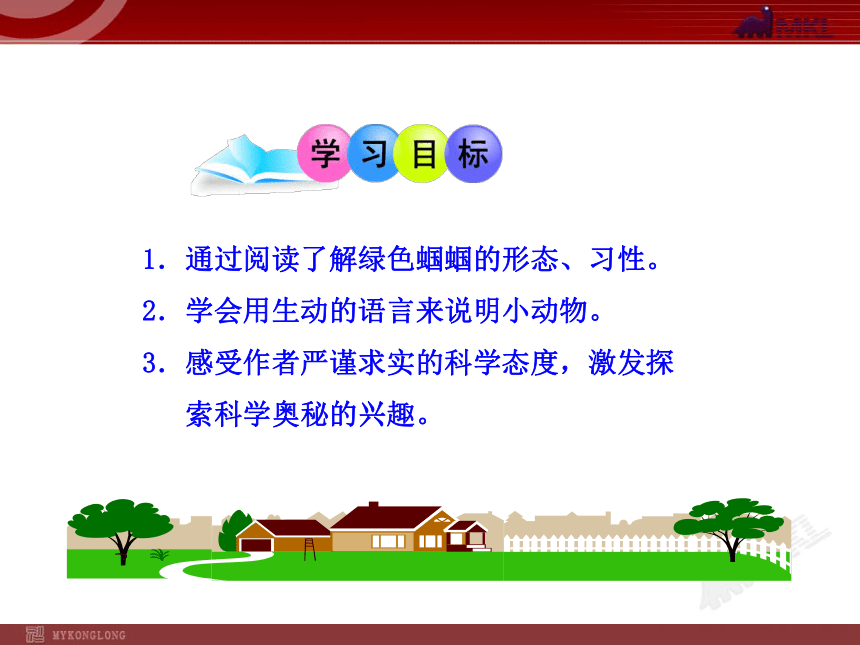 MKL

学习目标

1. 通过阅读了解绿色蝈蝈的形态、习性。

2. 学会用生动的语言来说明小动物。

3. 感受作者严谨求实的科学态度，激发探索科学奥秘的兴趣。

MYKONGLONG